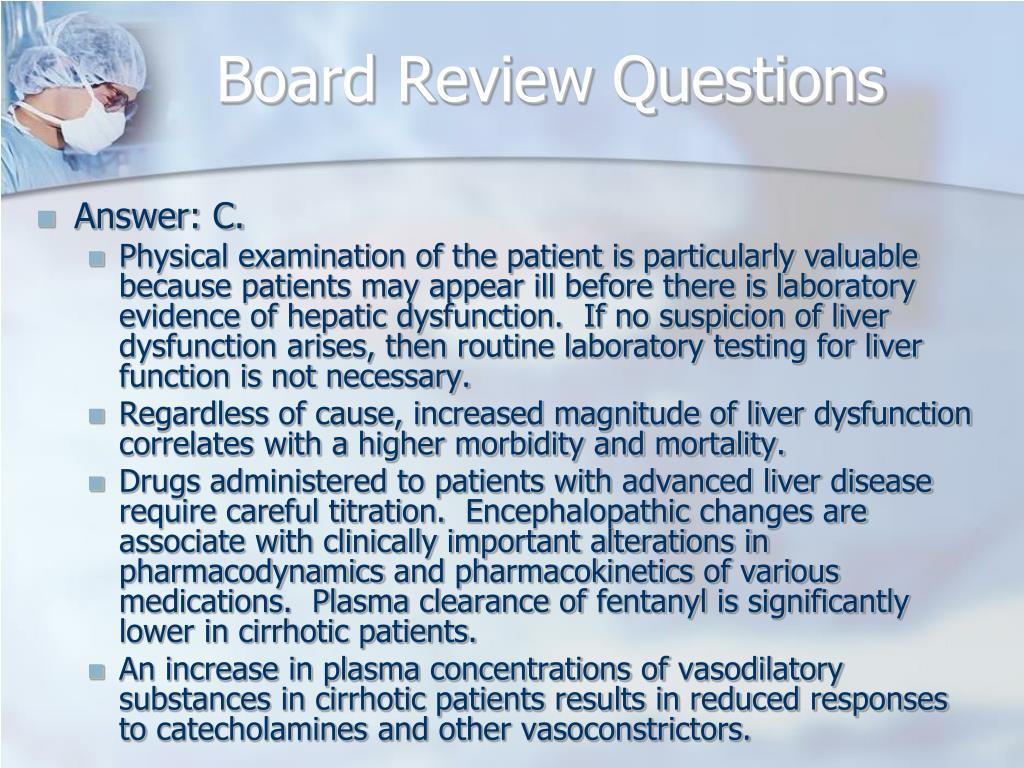 Board Review Questions

Answer: C.

Physical examination of the patient is particularly valuable because patients may appear ill before there is laboratory evidence of hepatic dysfunction. If no suspicion of liver dysfunction arises, then routine laboratory testing for liver function is not necessary.

Regardless of cause, increased magnitude of liver dysfunction correlates with a higher morbidity and mortality.

Drugs administered to patients with advanced liver disease require careful titration. Encephalopathic changes are associate with clinically important alterations in pharmacodynamics and pharmacokinetics of various medications. Plasma clearance of fentanyl is significantly lower in cirrhotic patients.

An increase in plasma concentrations of vasodilatory substances in cirrhotic patients results in reduced responses to catecholamines and other vasoconstrictors.